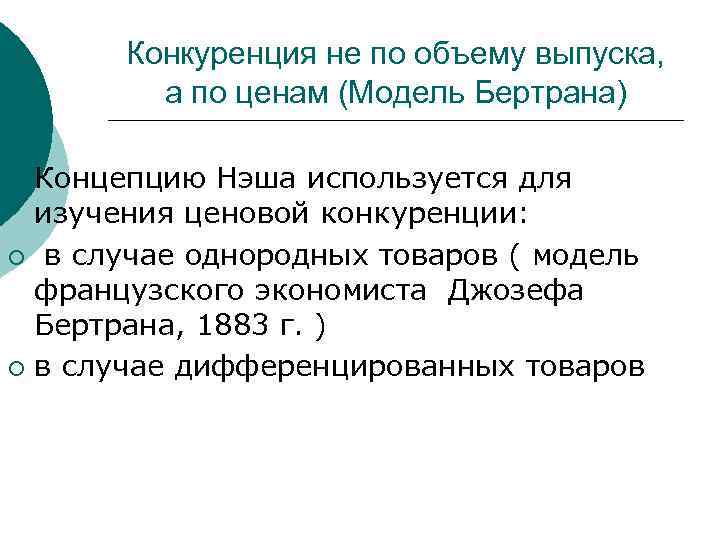 Конкуренция не по объему выпуска, а по ценам (Модель Бертрана)

Концепцию Нэша используется для изучения ценовой конкуренции:

○ в случае однородных товаров ( модель французского экономиста Джозефа Бертрана, 1883 г. )

○ в случае дифференцированных товаров